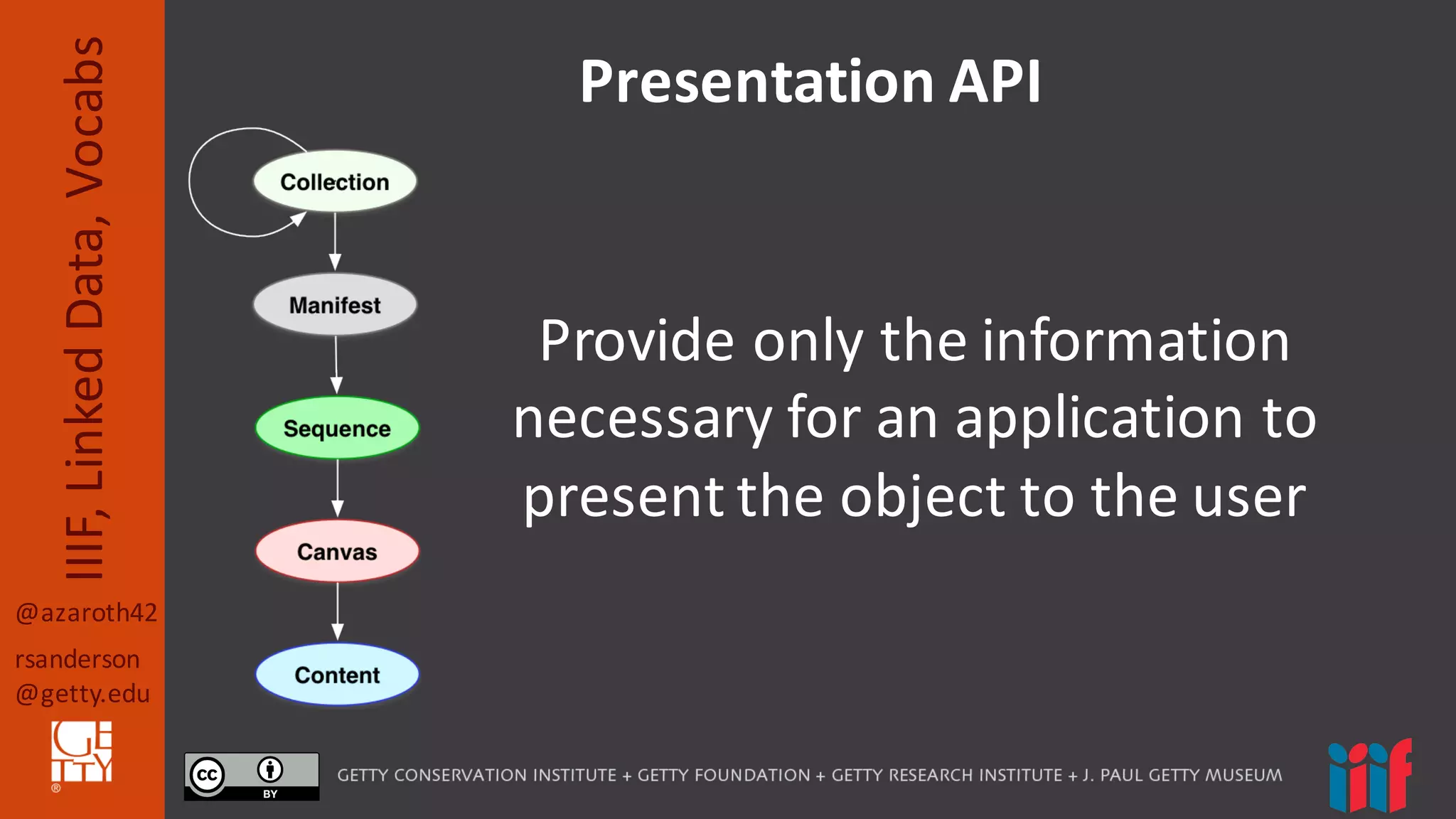 IIIF, Linked Data, Vocabs

@azaroth42

rsanderson @getty.edu

GETTY

Presentation API

Collection

Manifest

Sequence

Canvas

Content

Provide only the information necessary for an application to present the object to the user

cc BY

GETTY CONSERVATION INSTITUTE + GETTY FOUNDATION + GETTY RESEARCH INSTITUTE + J. PAUL GETTY MUSEUM

iiif